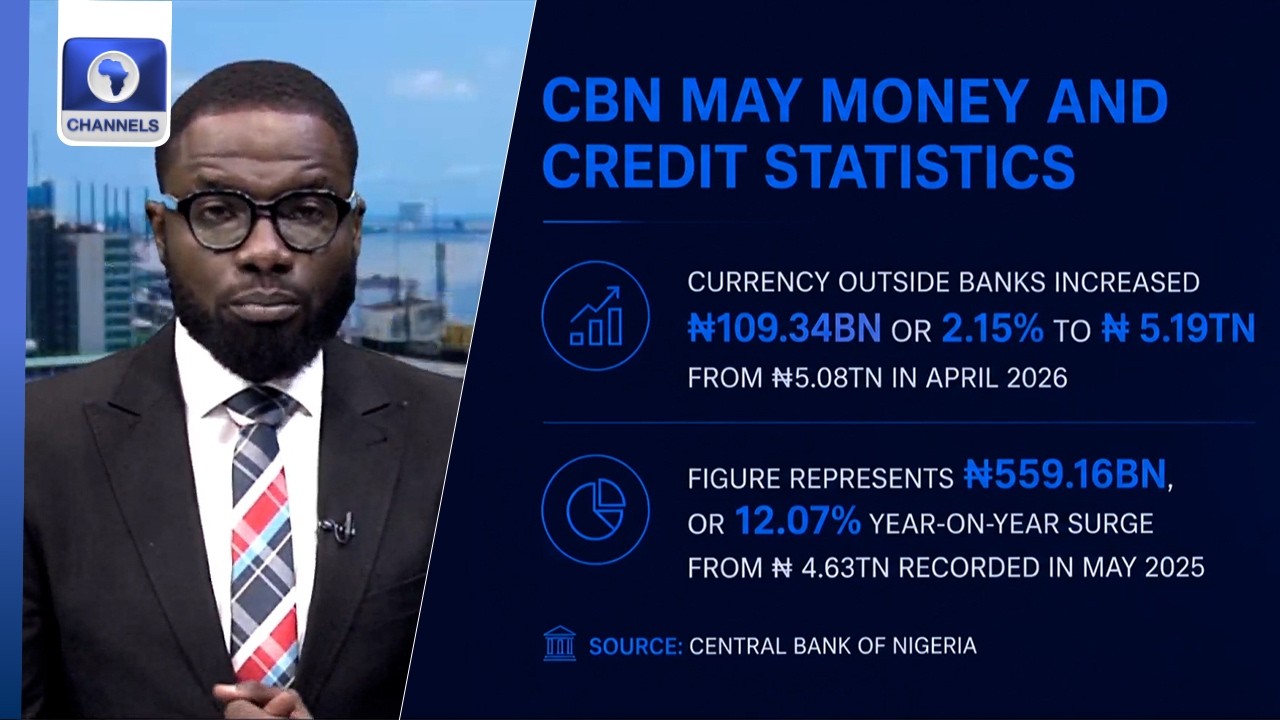 CHANNELS

CBN MAY MONEY AND CREDIT STATISTICS

CURRENCY OUTSIDE BANKS INCREASED ₦109.34BN OR 2.15% TO ₦ 5.19TN FROM ₦5.08TN IN APRIL 2026

FIGURE REPRESENTS ₦559.16BN, OR 12.07% YEAR-ON-YEAR SURGE FROM ₦ 4.63TN RECORDED IN MAY 2025

SOURCE: CENTRAL BANK OF NIGERIA